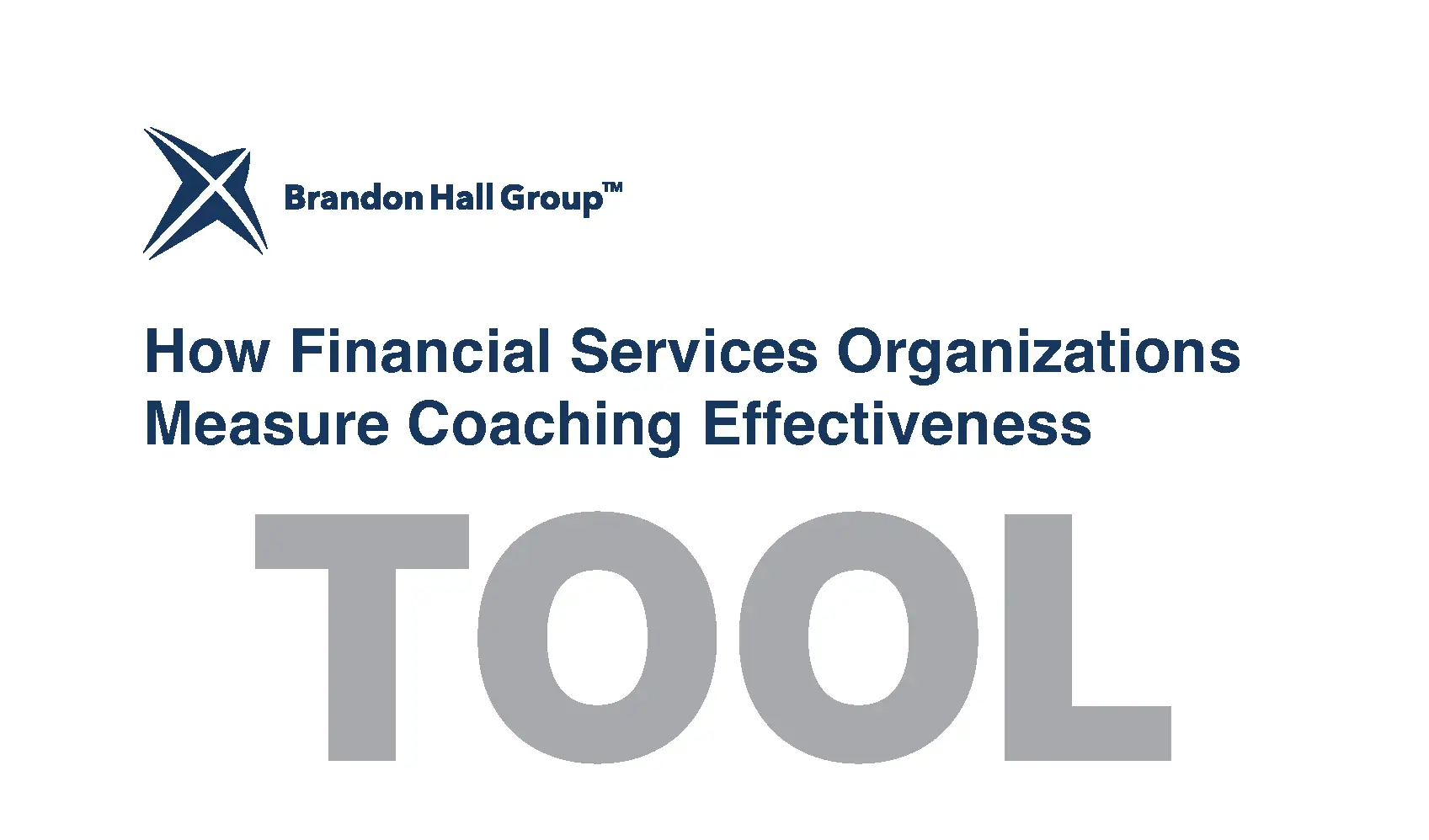 Brandon Hall Group™

How Financial Services Organizations Measure Coaching Effectiveness

TOOL